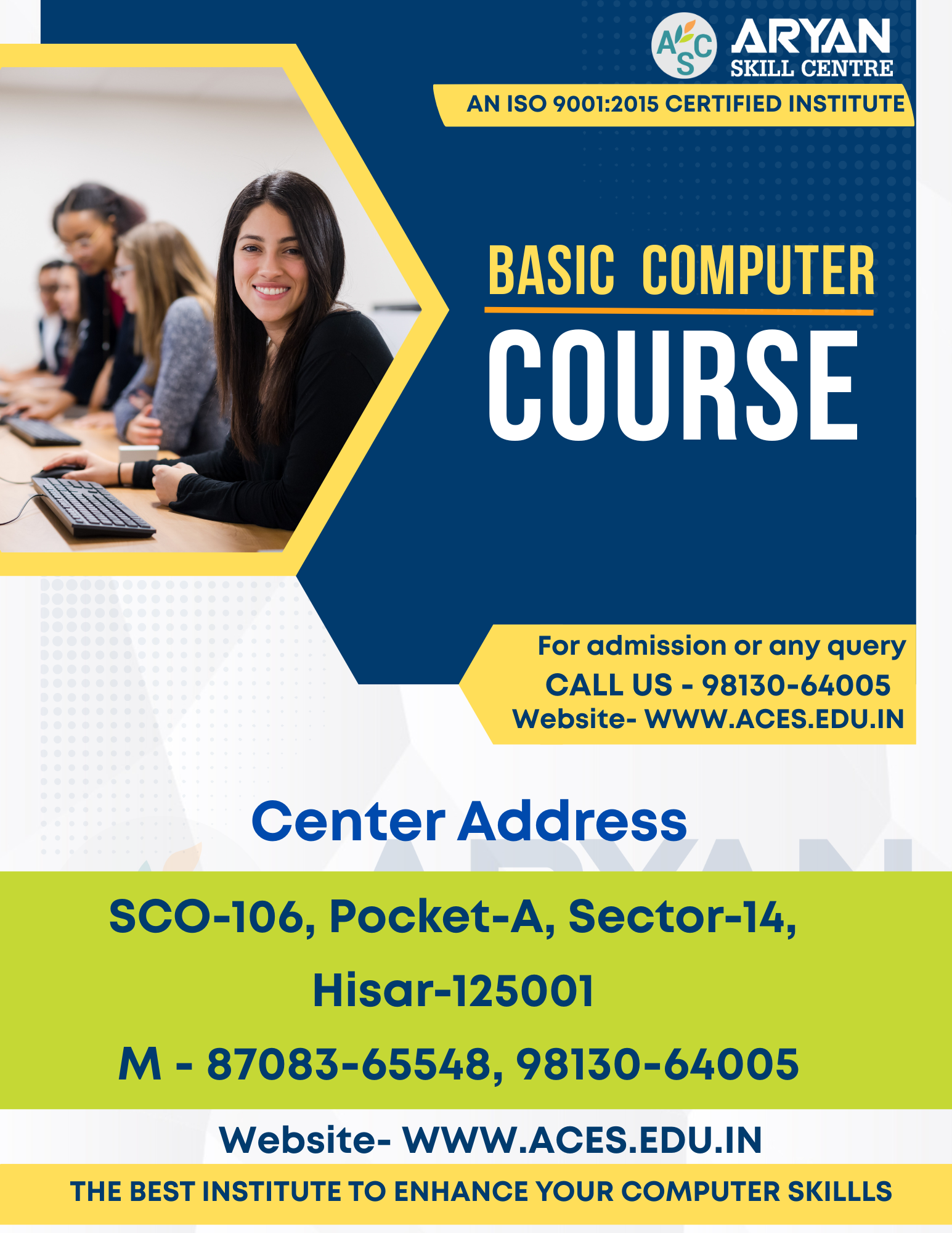 ASC ARYAN SKILL CENTRE

AN ISO 9001:2015 CERTIFIED INSTITUTE

BASIC COMPUTER

COURSE

For admission or any query
CALL US - 98130-64005
Website- WWW.ACES.EDU.IN

Center Address

SCO-106, Pocket-A, Sector-14,
Hisar-125001
M - 87083-65548, 98130-64005

Website- WWW.ACES.EDU.IN

THE BEST INSTITUTE TO ENHANCE YOUR COMPUTER SKILLLS